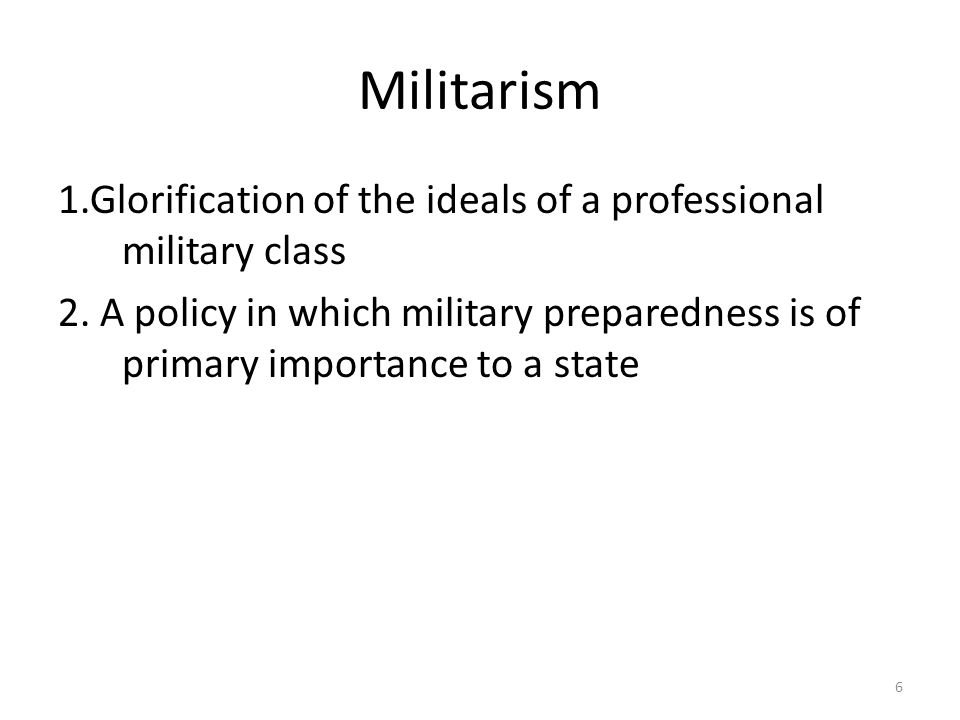 Militarism

1.Glorification of the ideals of a professional military class

2. A policy in which military preparedness is of primary importance to a state

6